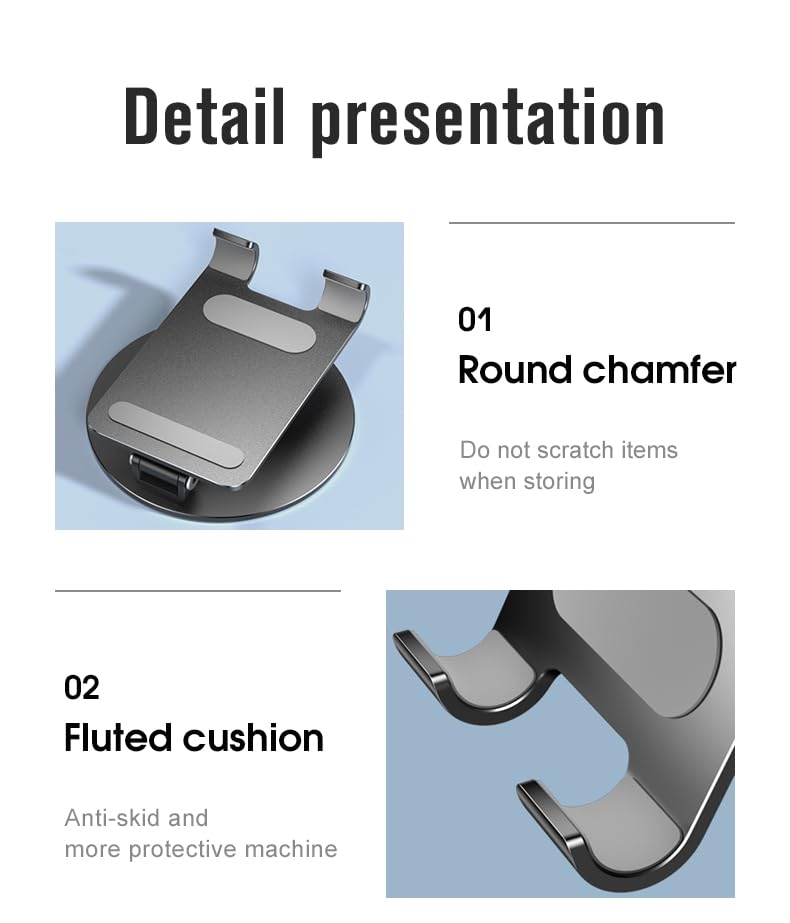 Detail presentation

01
Round chamfer

Do not scratch items when storing

02
Fluted cushion

Anti-skid and more protective machine